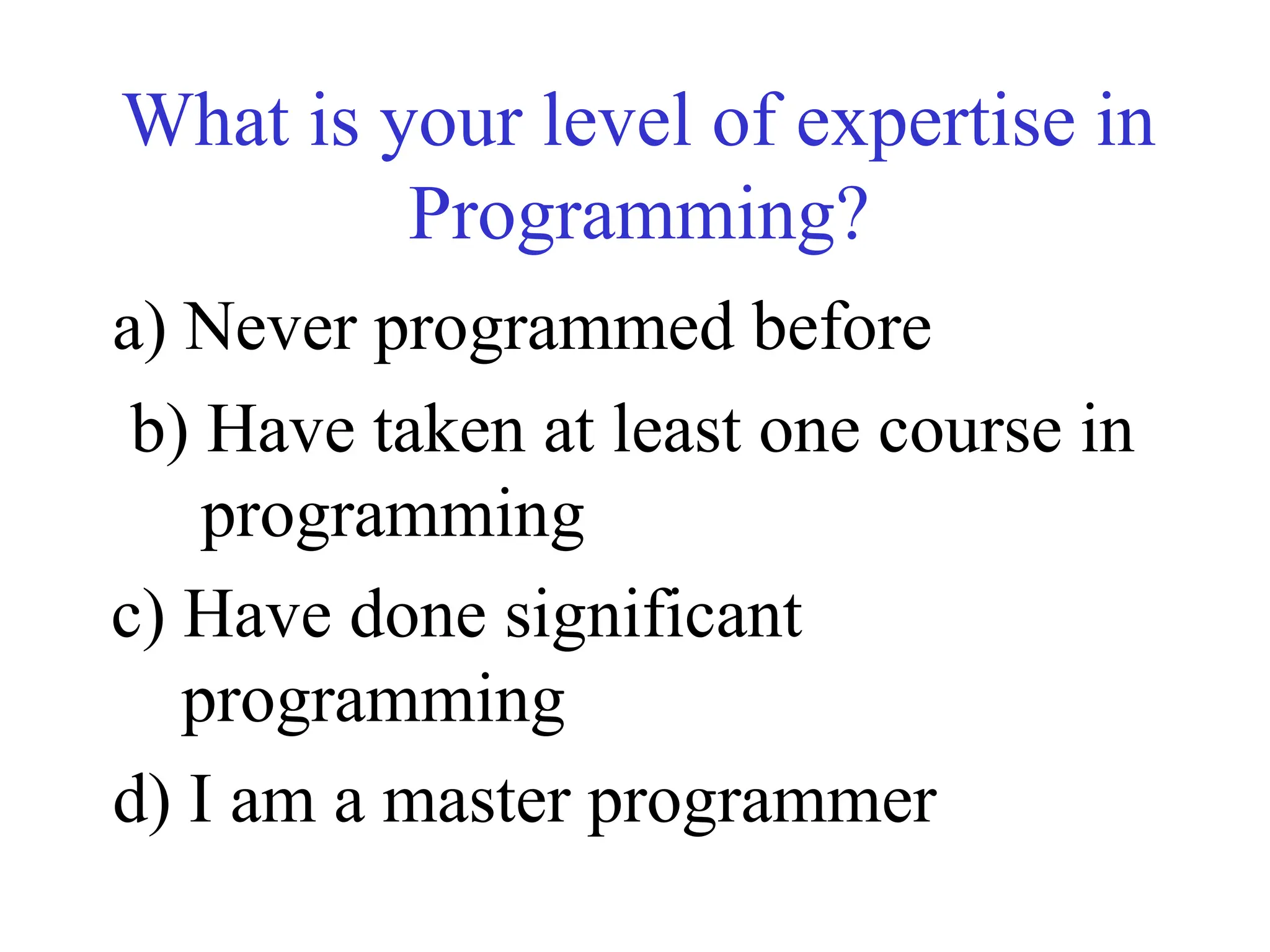 What is your level of expertise in Programming?

a) Never programmed before

b) Have taken at least one course in programming

c) Have done significant programming

d) I am a master programmer